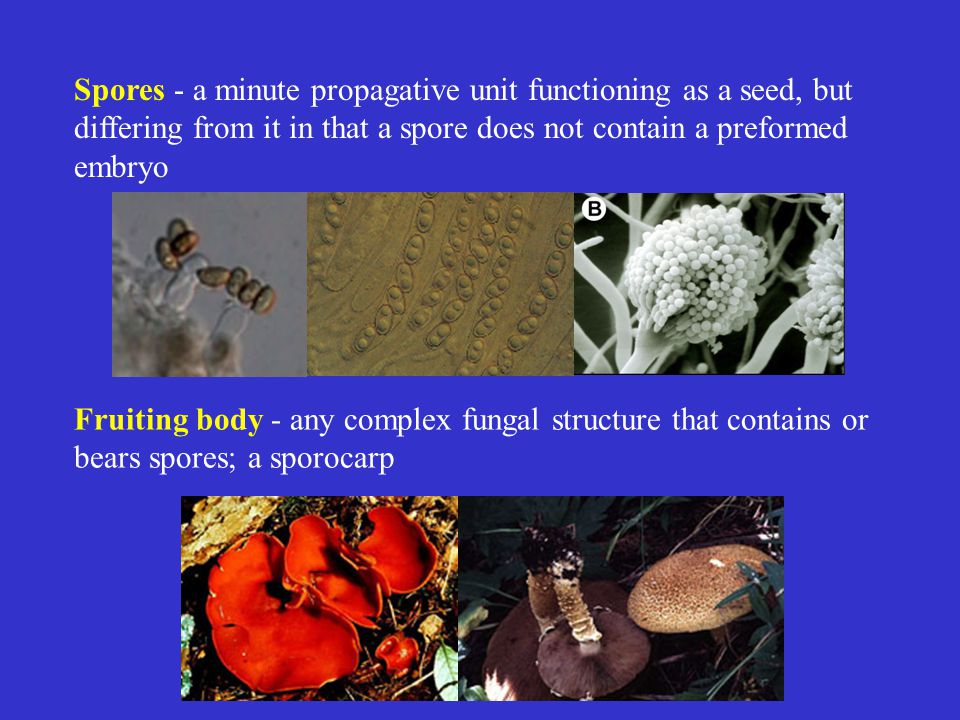 Spores - a minute propagative unit functioning as a seed, but differing from it in that a spore does not contain a preformed embryo

B

Fruiting body - any complex fungal structure that contains or bears spores; a sporocarp